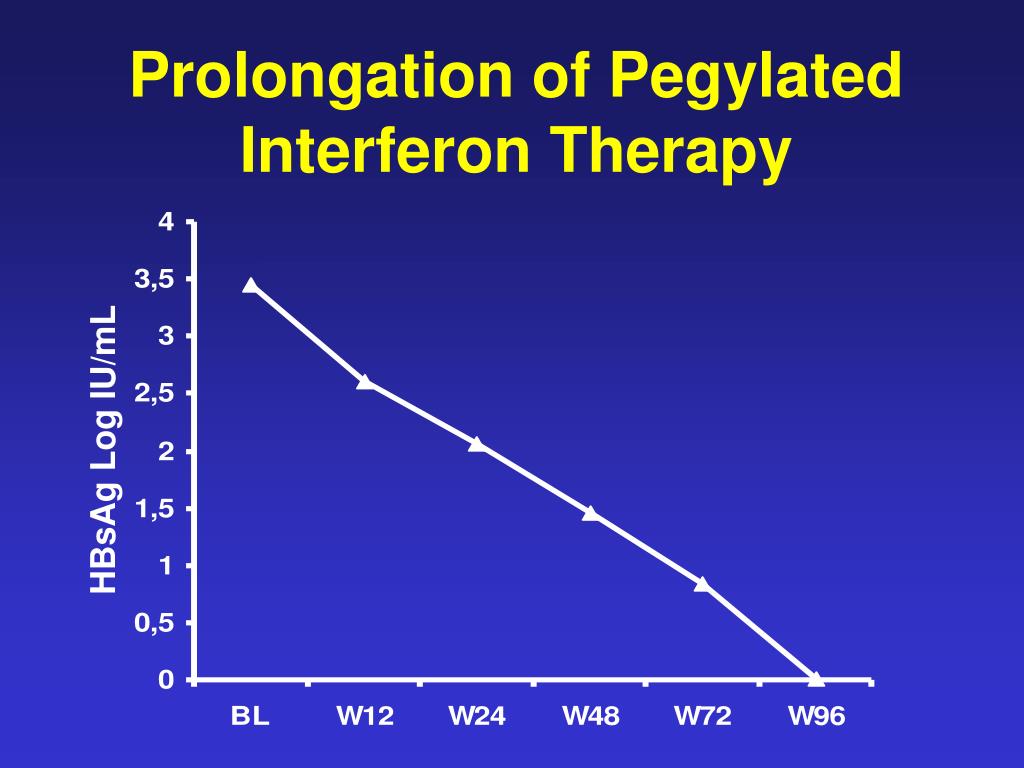 Prolongation of Pegylated Interferon Therapy

HBsAg Log IU/mL

4
3,5
3
2,5
2
1,5
1
0,5
0

BL W12 W24 W48 W72 W96